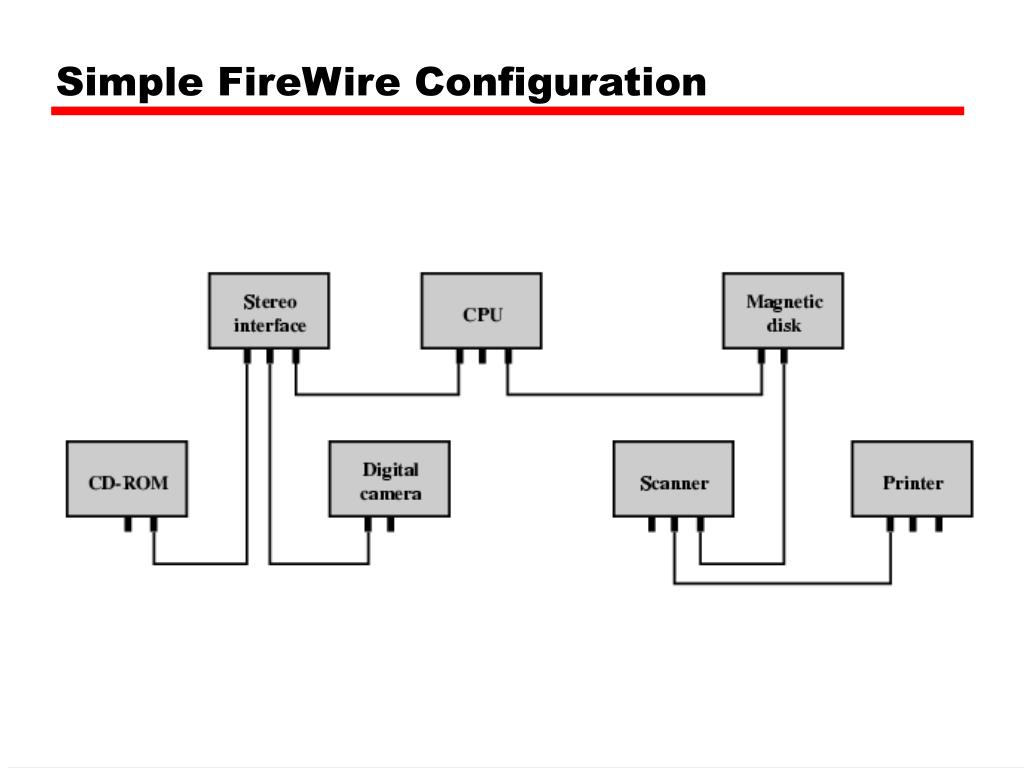 Simple FireWire Configuration

Stereo interface

CPU

Magnetic disk

CD-ROM

Digital camera

Scanner

Printer